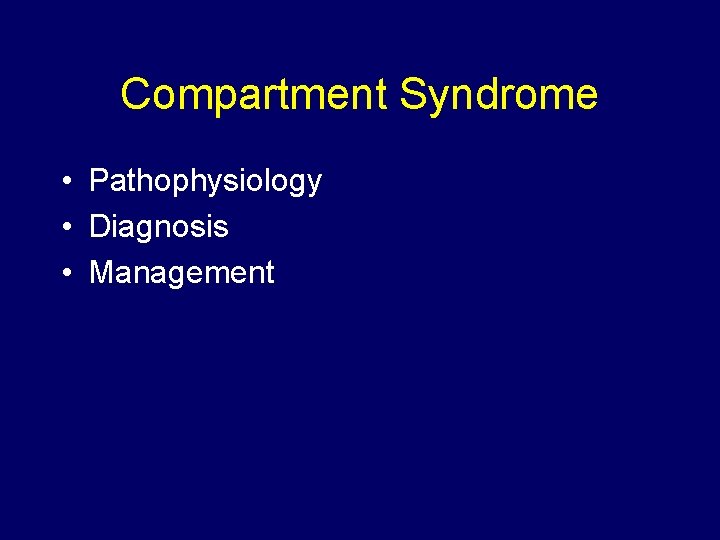 Compartment Syndrome

• Pathophysiology
• Diagnosis
• Management